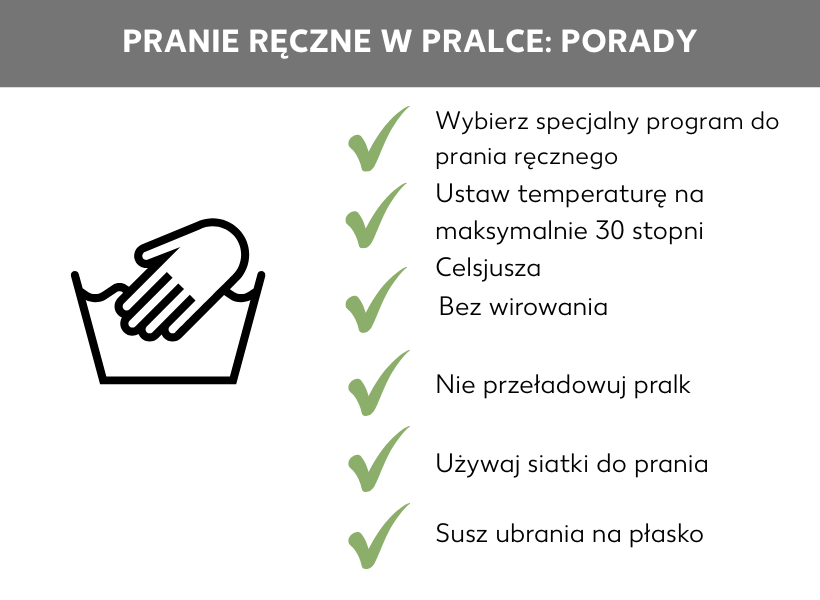 PRANIE RĘCZNE W PRALCE: PORADY

Wybierz specjalny program do prania ręcznego

Ustaw temperaturę na maksymalnie 30 stopni Celsjusza

Bez wirowania

Nie przeładowuj pralk

Używaj siatki do prania

Susz ubrania na płasko